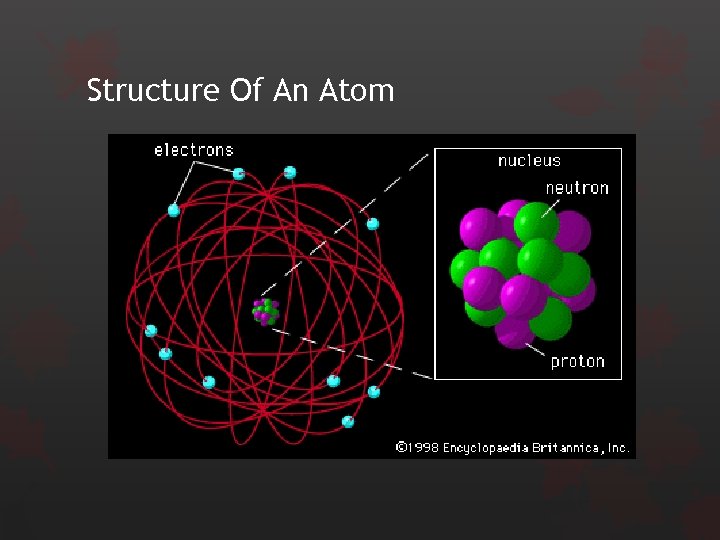 Structure Of An Atom

electrons

nucleus

neutron

proton

©1998 Encyclopaedia Britannica, Inc.